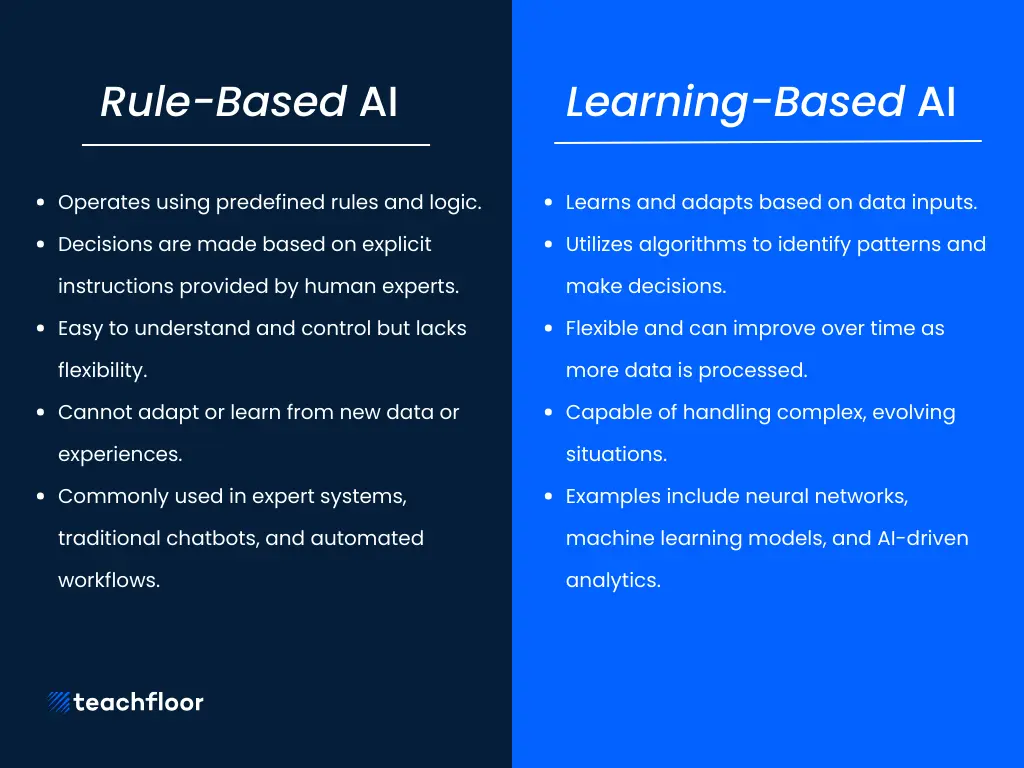 Rule-Based AI

- Operates using predefined rules and logic.
- Decisions are made based on explicit instructions provided by human experts.
- Easy to understand and control but lacks flexibility.
- Cannot adapt or learn from new data or experiences.
- Commonly used in expert systems, traditional chatbots, and automated workflows.

teachfloor

Learning-Based AI

- Learns and adapts based on data inputs.
- Utilizes algorithms to identify patterns and make decisions.
- Flexible and can improve over time as more data is processed.
- Capable of handling complex, evolving situations.
- Examples include neural networks, machine learning models, and AI-driven analytics.